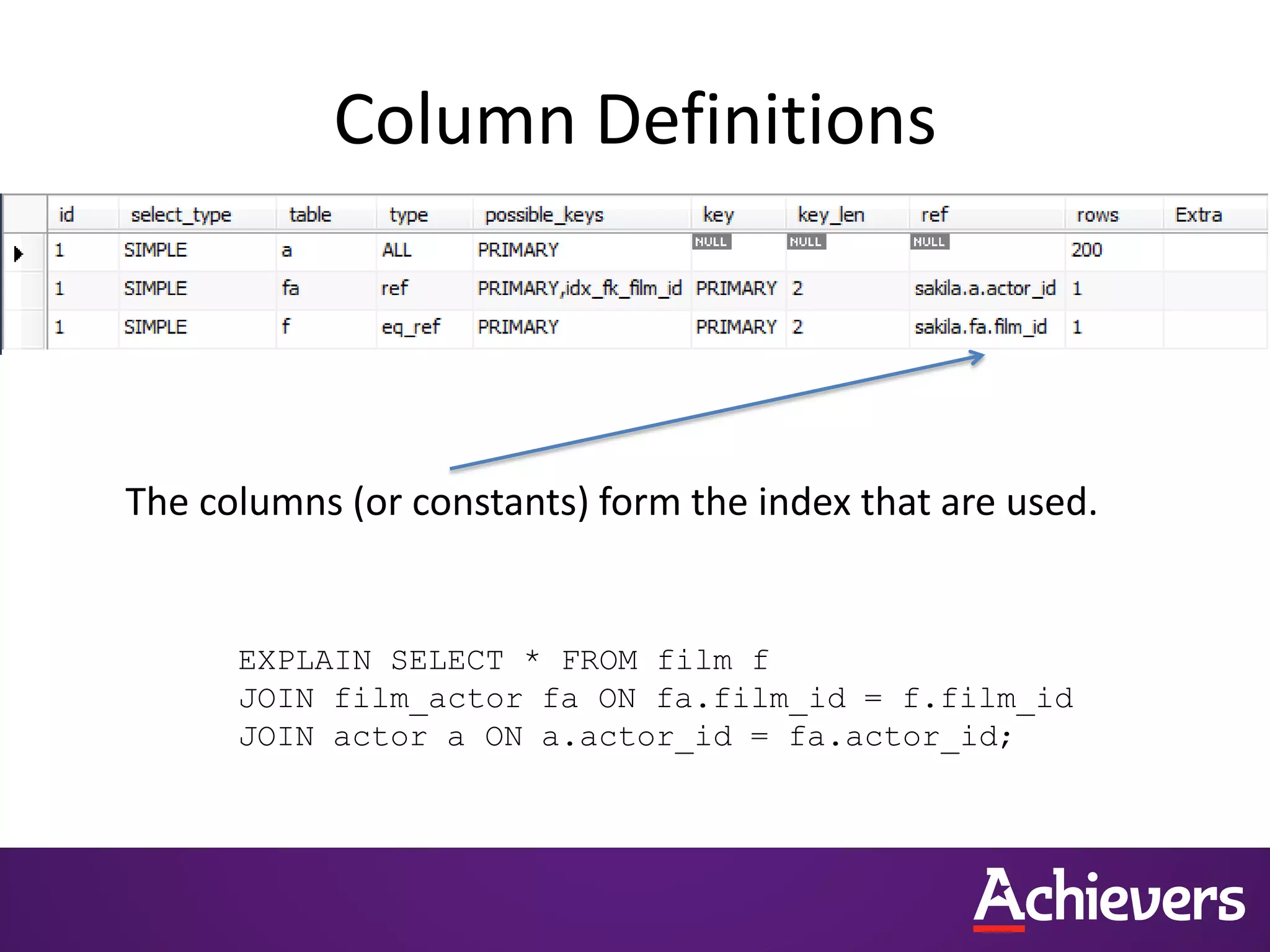 Column Definitions

| id | select_type | table | type | possible_keys | key | key_len | ref | rows | Extra |
|---|---|---|---|---|---|---|---|---|---|
| 1 | SIMPLE | a | ALL | PRIMARY | NULL | NULL | NULL | 200 | |
| 1 | SIMPLE | fa | ref | PRIMARY,idx_fk_film_id | PRIMARY | 2 | sakila.a.actor_id | 1 | |
| 1 | SIMPLE | f | eq_ref | PRIMARY | PRIMARY | 2 | sakila.fa.film_id | 1 | |

The columns (or constants) form the index that are used.

EXPLAIN SELECT * FROM film f
JOIN film_actor fa ON fa.film_id = f.film_id
JOIN actor a ON a.actor_id = fa.actor_id;

Achievers